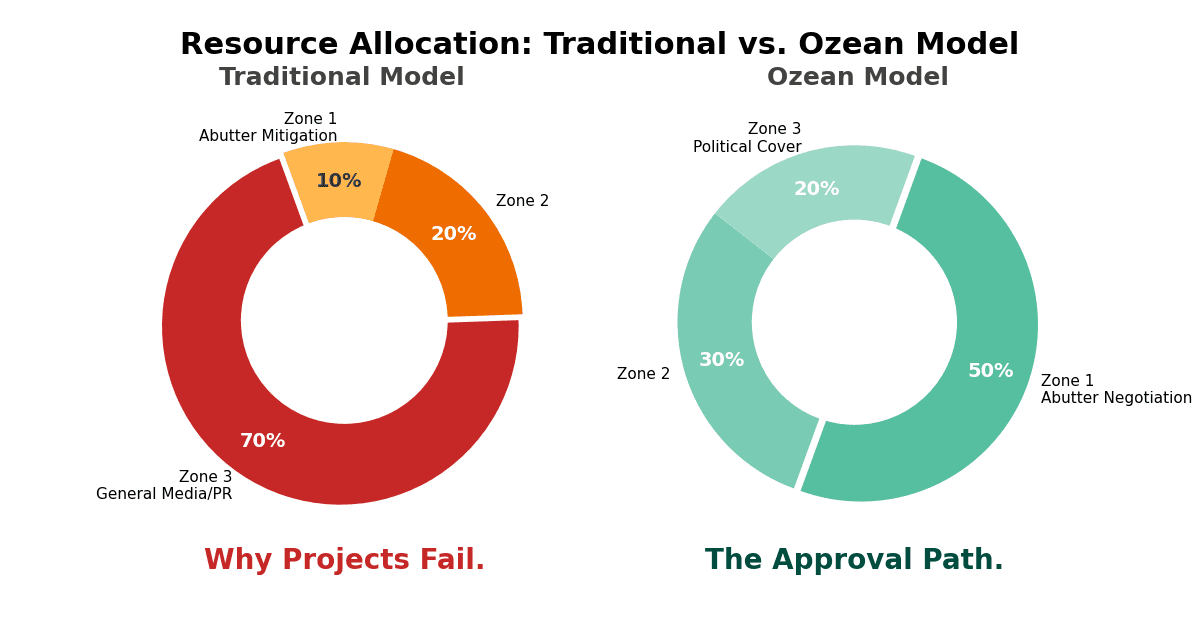 Resource Allocation: Traditional vs. Ozean Model

Traditional Model

Zone 1
Abutter Mitigation

10%

Zone 2

20%

70%

Zone 3
General Media/PR

Why Projects Fail.

Ozean Model

Zone 3
Political Cover

20%

Zone 2

30%

50%

Zone 1
Abutter Negotiation

The Approval Path.